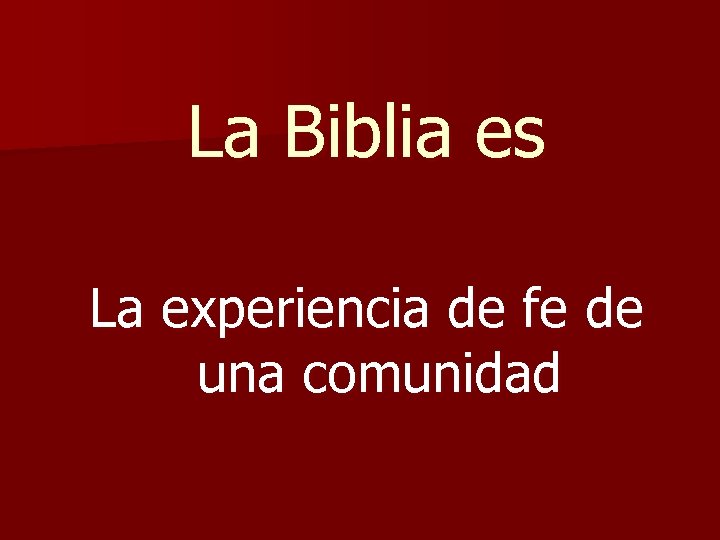 La Biblia es

La experiencia de fe de una comunidad